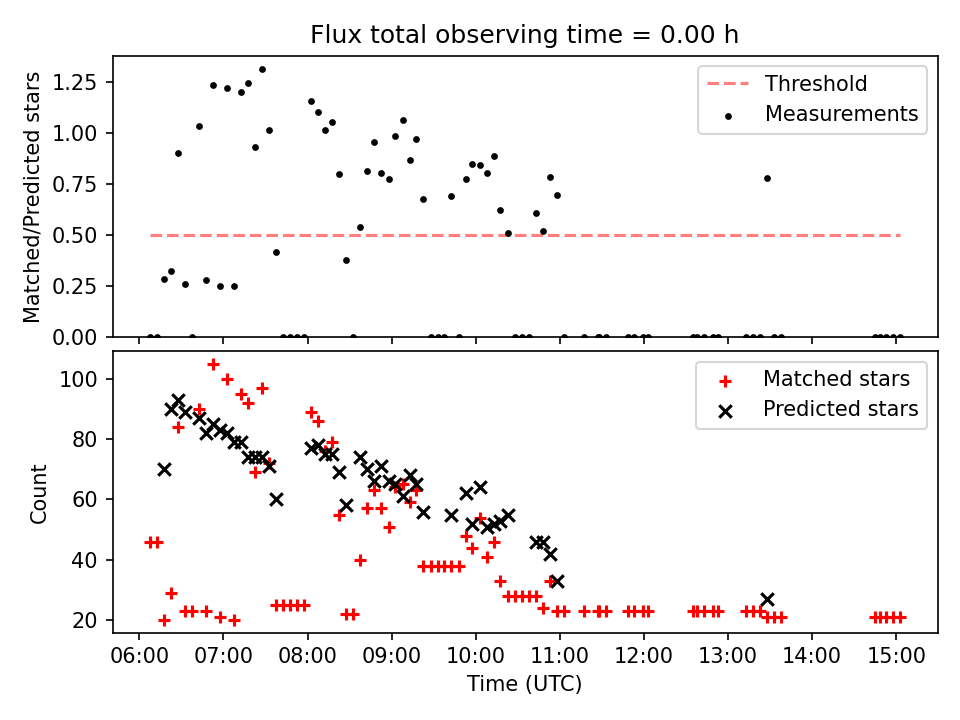 Flux total observing time = 0.00 h

Matched/Predicted stars

1.25
1.00
0.75
0.50
0.25
0.00

Threshold
Measurements

Count

100
80
60
40
20

Matched stars
Predicted stars

06:00 07:00 08:00 09:00 10:00 11:00 12:00 13:00 14:00 15:00

Time (UTC)